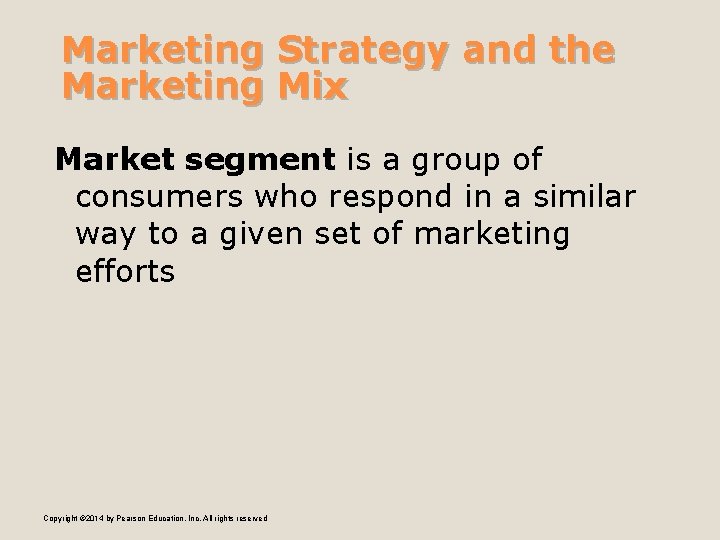 Marketing Strategy and the Marketing Mix

Market segment is a group of consumers who respond in a similar way to a given set of marketing efforts

Copyright ©2014 by Pearson Education, Inc. All rights reserved